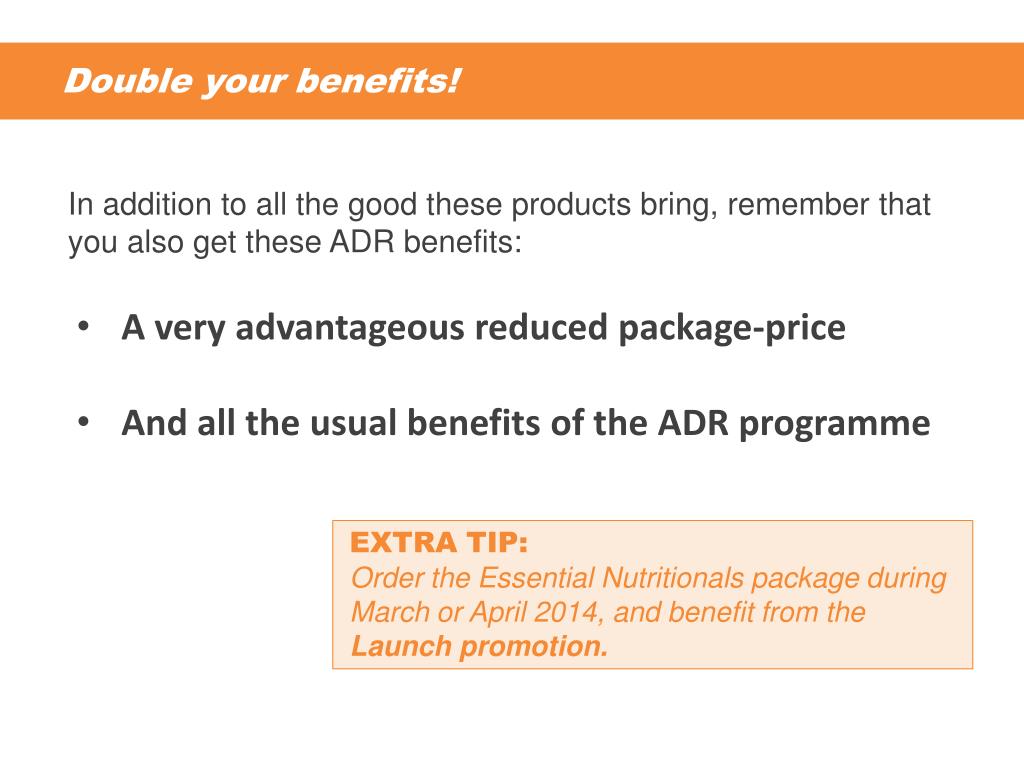 Double your benefits!

In addition to all the good these products bring, remember that you also get these ADR benefits:

• A very advantageous reduced package-price

• And all the usual benefits of the ADR programme

EXTRA TIP:
Order the Essential Nutritionals package during March or April 2014, and benefit from the Launch promotion.